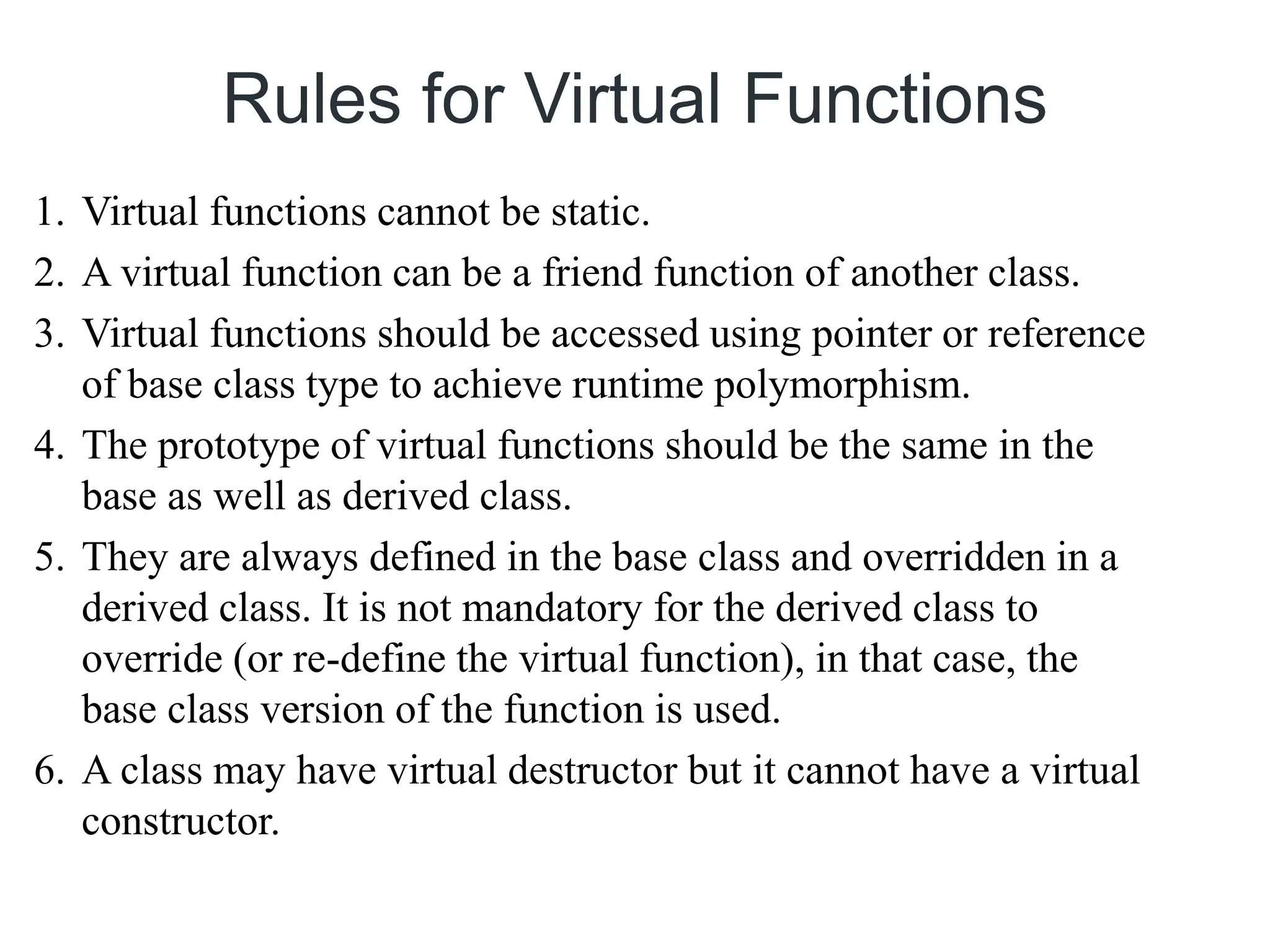 Rules for Virtual Functions

1. Virtual functions cannot be static.
2. A virtual function can be a friend function of another class.
3. Virtual functions should be accessed using pointer or reference of base class type to achieve runtime polymorphism.
4. The prototype of virtual functions should be the same in the base as well as derived class.
5. They are always defined in the base class and overridden in a derived class. It is not mandatory for the derived class to override (or re-define the virtual function), in that case, the base class version of the function is used.
6. A class may have virtual destructor but it cannot have a virtual constructor.